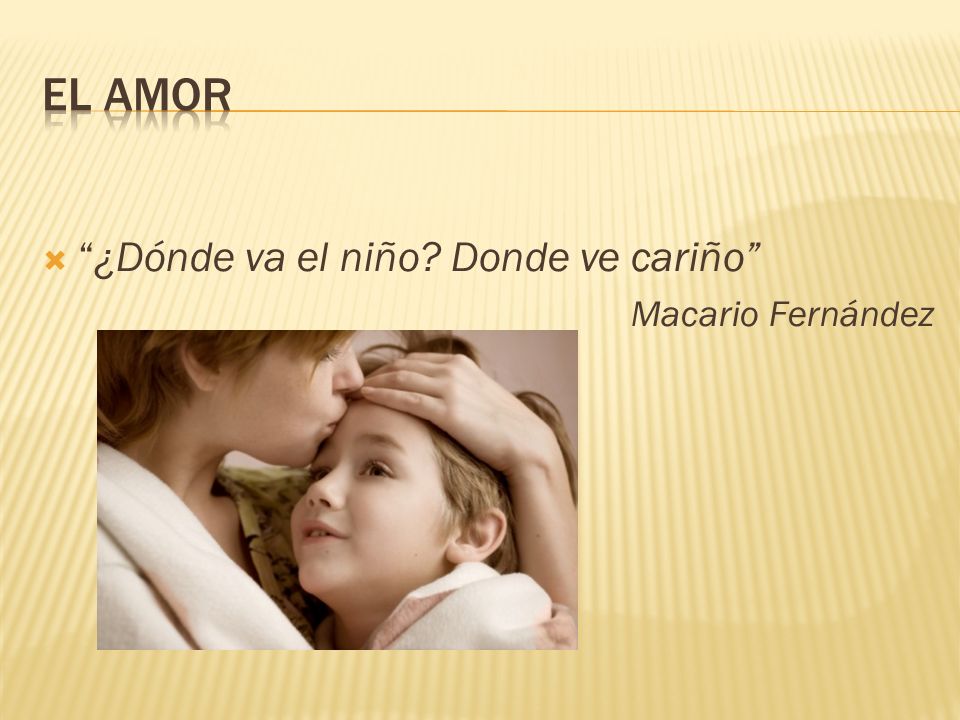 EL AMOR

“¿Dónde va el niño? Donde ve cariño”

Macario Fernández